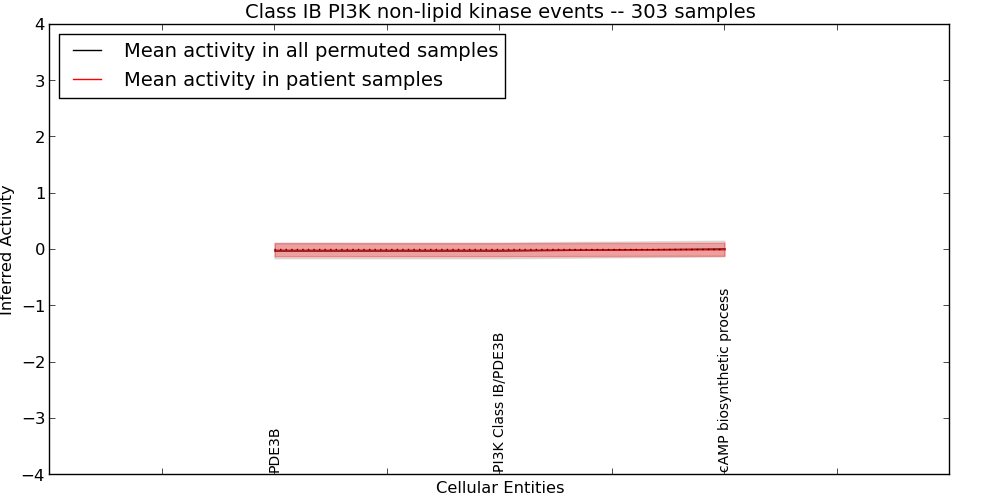 Class IB PI3K non-lipid kinase events -- 303 samples

Mean activity in all permuted samples
Mean activity in patient samples

Inferred Activity

4
3
2
1
0
−1
−2
−3
−4

PDE3B
PI3K Class IB/PDE3B
cAMP biosynthetic process

Cellular Entities